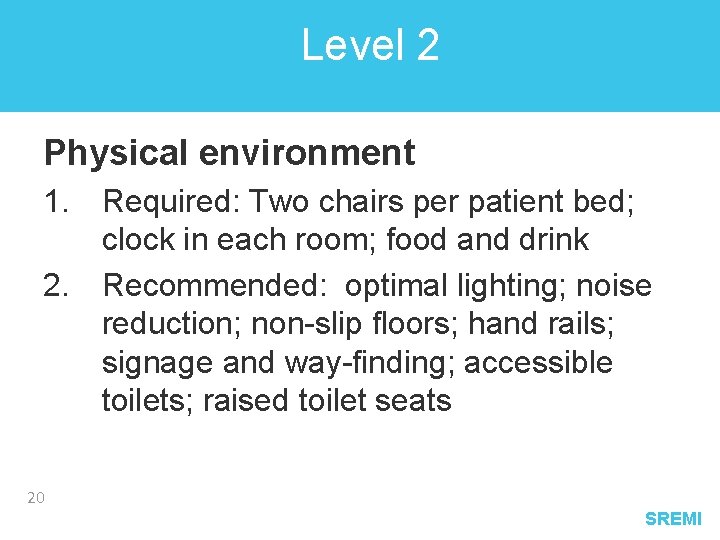 Level 2

Physical environment

1. Required: Two chairs per patient bed; clock in each room; food and drink

2. Recommended: optimal lighting; noise reduction; non-slip floors; hand rails; signage and way-finding; accessible toilets; raised toilet seats

20

SREMI